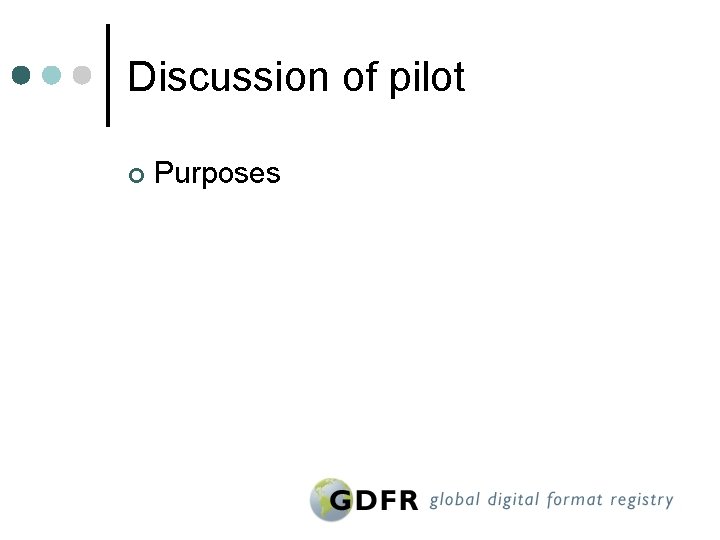 Discussion of pilot

Purposes

GDFR global digital format registry